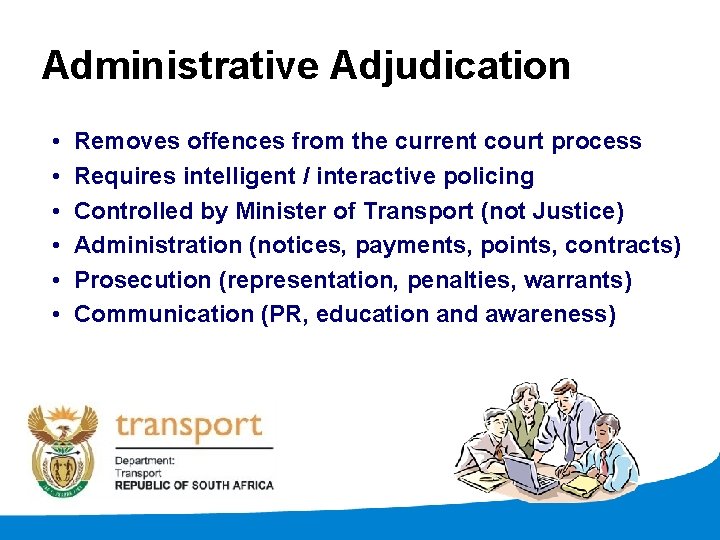 Administrative Adjudication

• Removes offences from the current court process
• Requires intelligent / interactive policing
• Controlled by Minister of Transport (not Justice)
• Administration (notices, payments, points, contracts)
• Prosecution (representation, penalties, warrants)
• Communication (PR, education and awareness)

transport
Department:
Transport
REPUBLIC OF SOUTH AFRICA